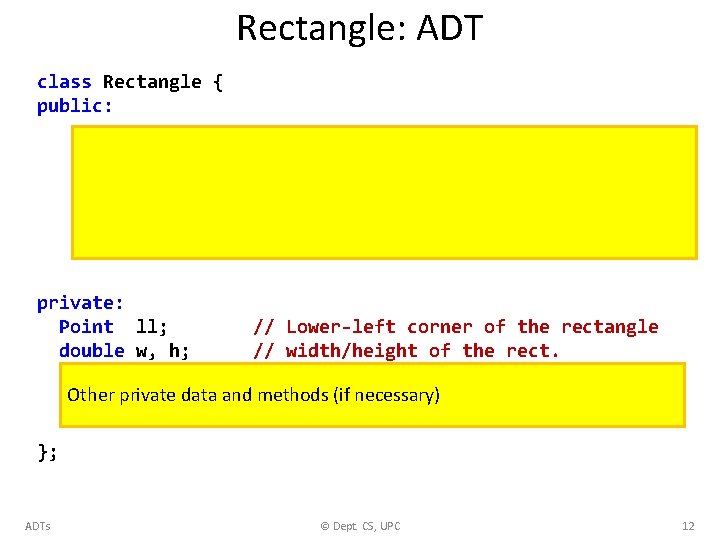 Rectangle: ADT

class Rectangle {
public:

private:
  Point ll;        // Lower-left corner of the rectangle
  double w, h;     // width/height of the rect.

Other private data and methods (if necessary)

};

ADTs © Dept. CS, UPC 12